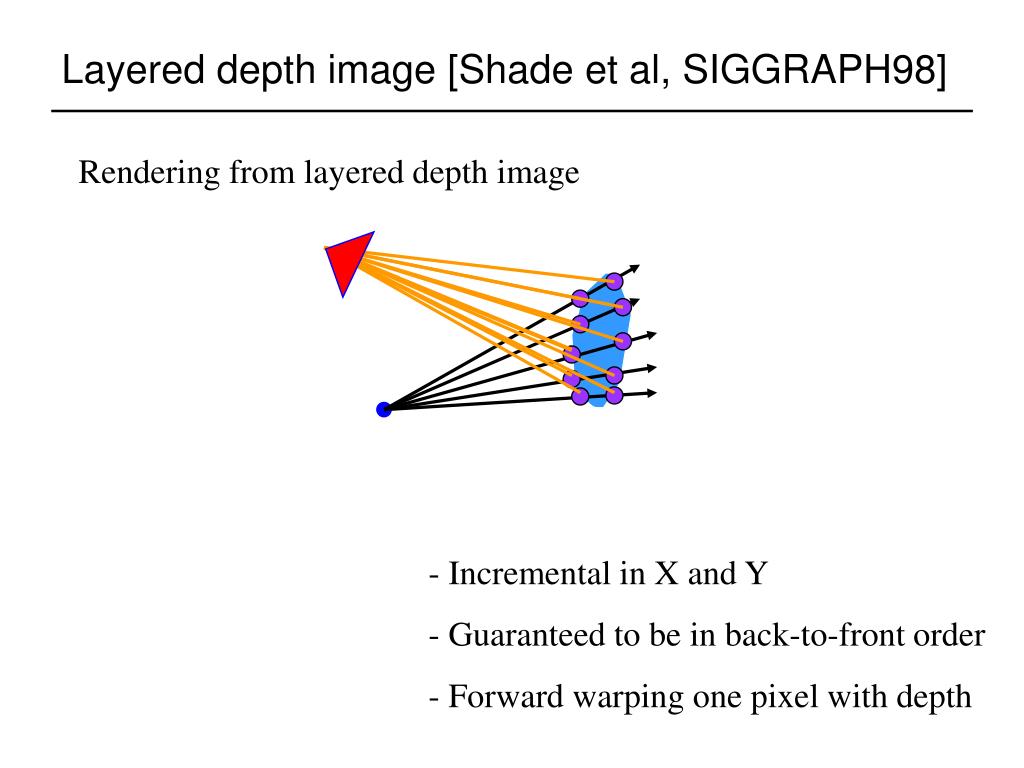 Layered depth image [Shade et al, SIGGRAPH98]

Rendering from layered depth image

- Incremental in X and Y

- Guaranteed to be in back-to-front order

- Forward warping one pixel with depth